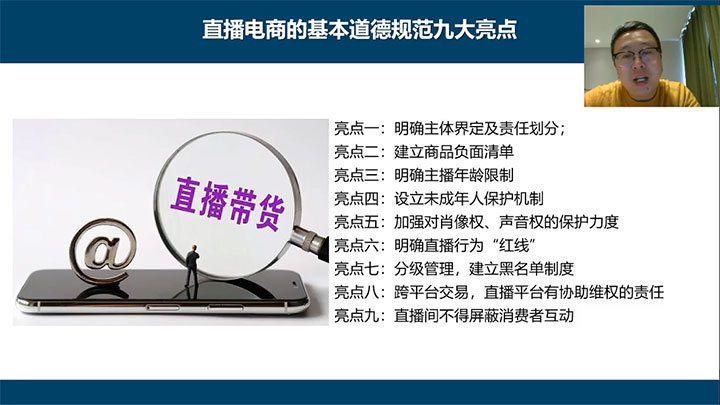 直播电商的基本道德规范九大亮点

直播带货

@

亮点一：明确主体界定及责任划分；
亮点二：建立商品负面清单
亮点三：明确主播年龄限制
亮点四：设立未成年人保护机制
亮点五：加强对肖像权、声音权的保护力度
亮点六：明确直播行为“红线”
亮点七：分级管理，建立黑名单制度
亮点八：跨平台交易，直播平台有协助维权的责任
亮点九：直播间不得屏蔽消费者互动